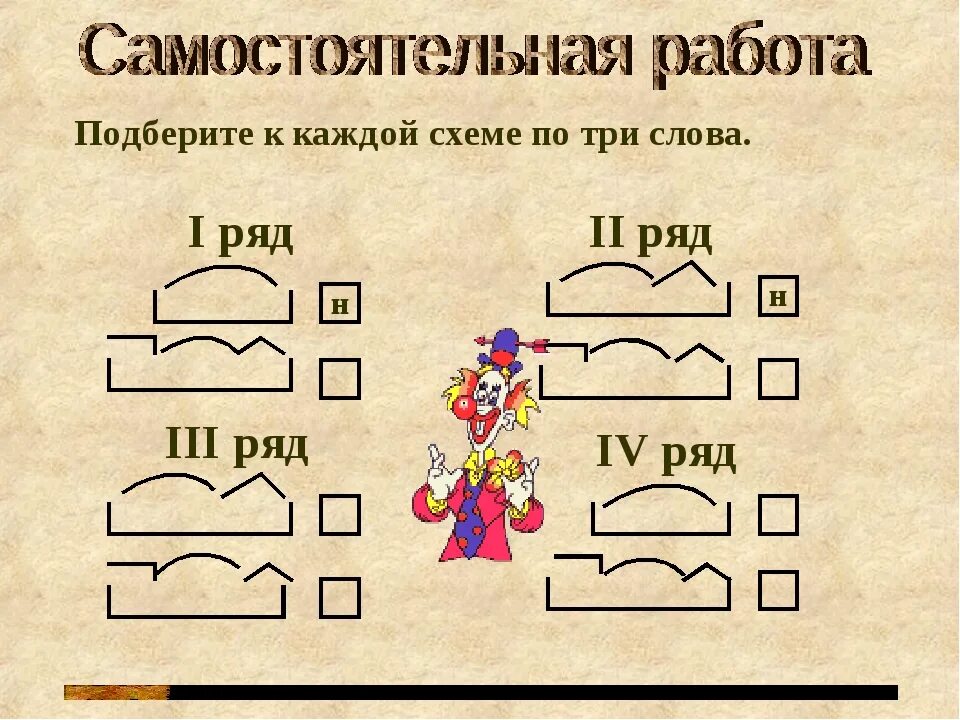 Самостоятельная работа

Подберите к каждой схеме по три слова.

I ряд

н

II ряд

н

III ряд

IV ряд